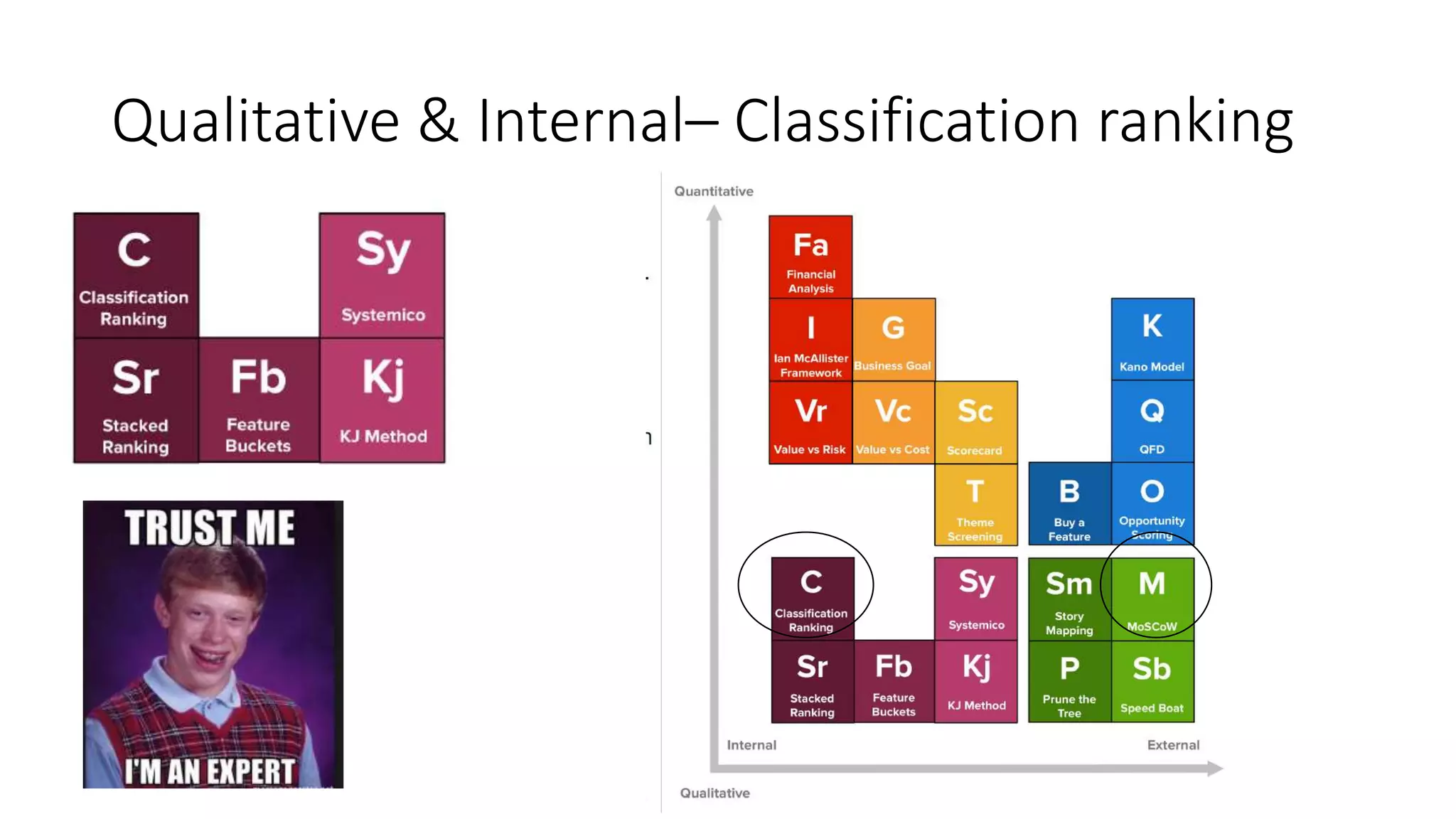 Qualitative & Internal– Classification ranking

C
Classification Ranking

Sy
Systemico

Sr
Stacked Ranking

Fb
Feature Buckets

Kj
KJ Method

TRUST ME
I'M AN EXPERT

Quantitative

Fa
Financial Analysis

I
Ian McAllister Framework

G
Business Goal

K
Kano Model

Vr
Value vs Risk

Vc
Value vs Cost

Sc
Scorecard

Q
QFD

T
Theme Screening

B
Buy a Feature

O
Opportunity Scoring

C
Classification Ranking

Sy
Systemico

Sm
Story Mapping

M
MoSCoW

Sr
Stacked Ranking

Fb
Feature Buckets

Kj
KJ Method

P
Prune the Tree

Sb
Speed Boat

Internal

External

Qualitative